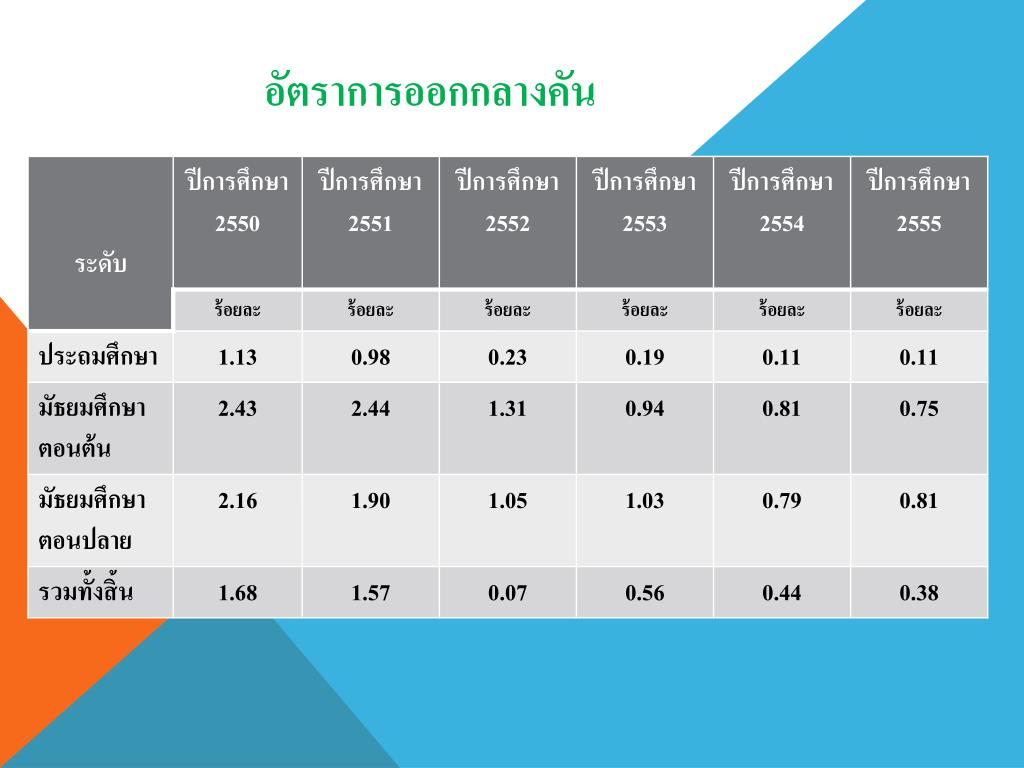 อัตราการออกกลางคัน

| ระดับ | ปีการศึกษา 2550 | ปีการศึกษา 2551 | ปีการศึกษา 2552 | ปีการศึกษา 2553 | ปีการศึกษา 2554 | ปีการศึกษา 2555 |
|---|---|---|---|---|---|---|
| | ร้อยละ | ร้อยละ | ร้อยละ | ร้อยละ | ร้อยละ | ร้อยละ |
| ประถมศึกษา | 1.13 | 0.98 | 0.23 | 0.19 | 0.11 | 0.11 |
| มัธยมศึกษาตอนต้น | 2.43 | 2.44 | 1.31 | 0.94 | 0.81 | 0.75 |
| มัธยมศึกษาตอนปลาย | 2.16 | 1.90 | 1.05 | 1.03 | 0.79 | 0.81 |
| รวมทั้งสิ้น | 1.68 | 1.57 | 0.07 | 0.56 | 0.44 | 0.38 |